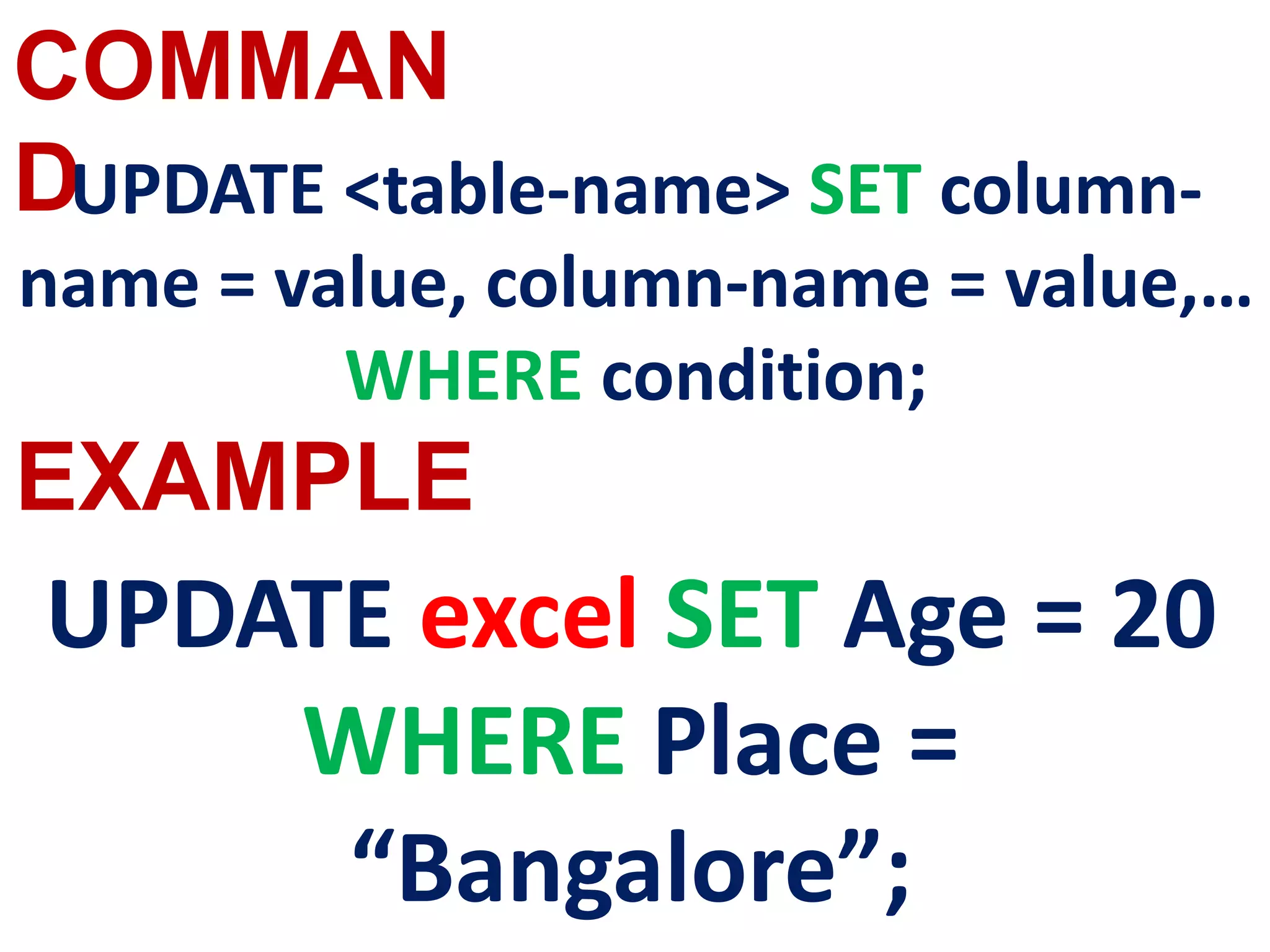 COMMAND

UPDATE <table-name> SET column-name = value, column-name = value,… WHERE condition;

EXAMPLE

UPDATE excel SET Age = 20 WHERE Place = “Bangalore”;